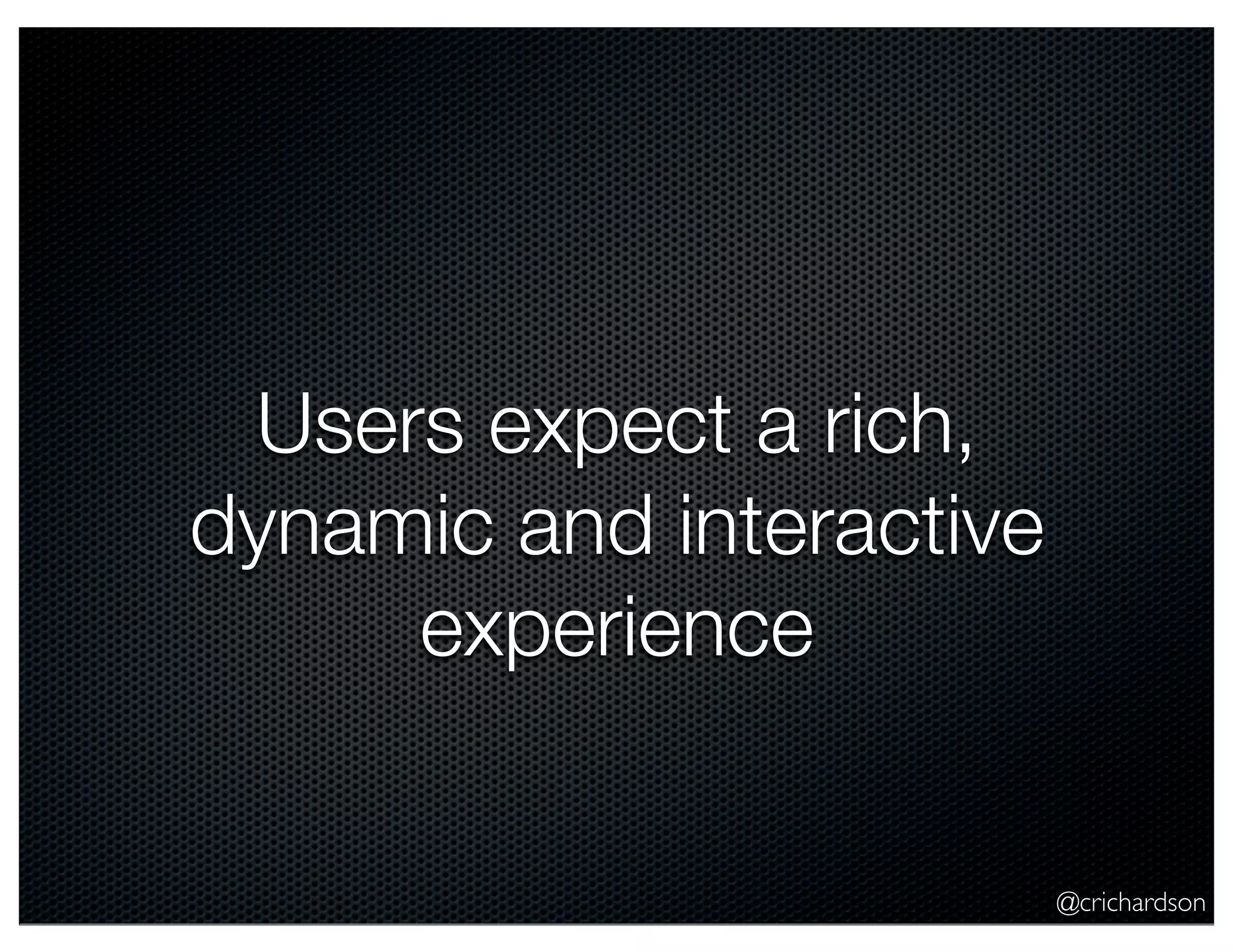 Users expect a rich, dynamic and interactive experience

@crichardson